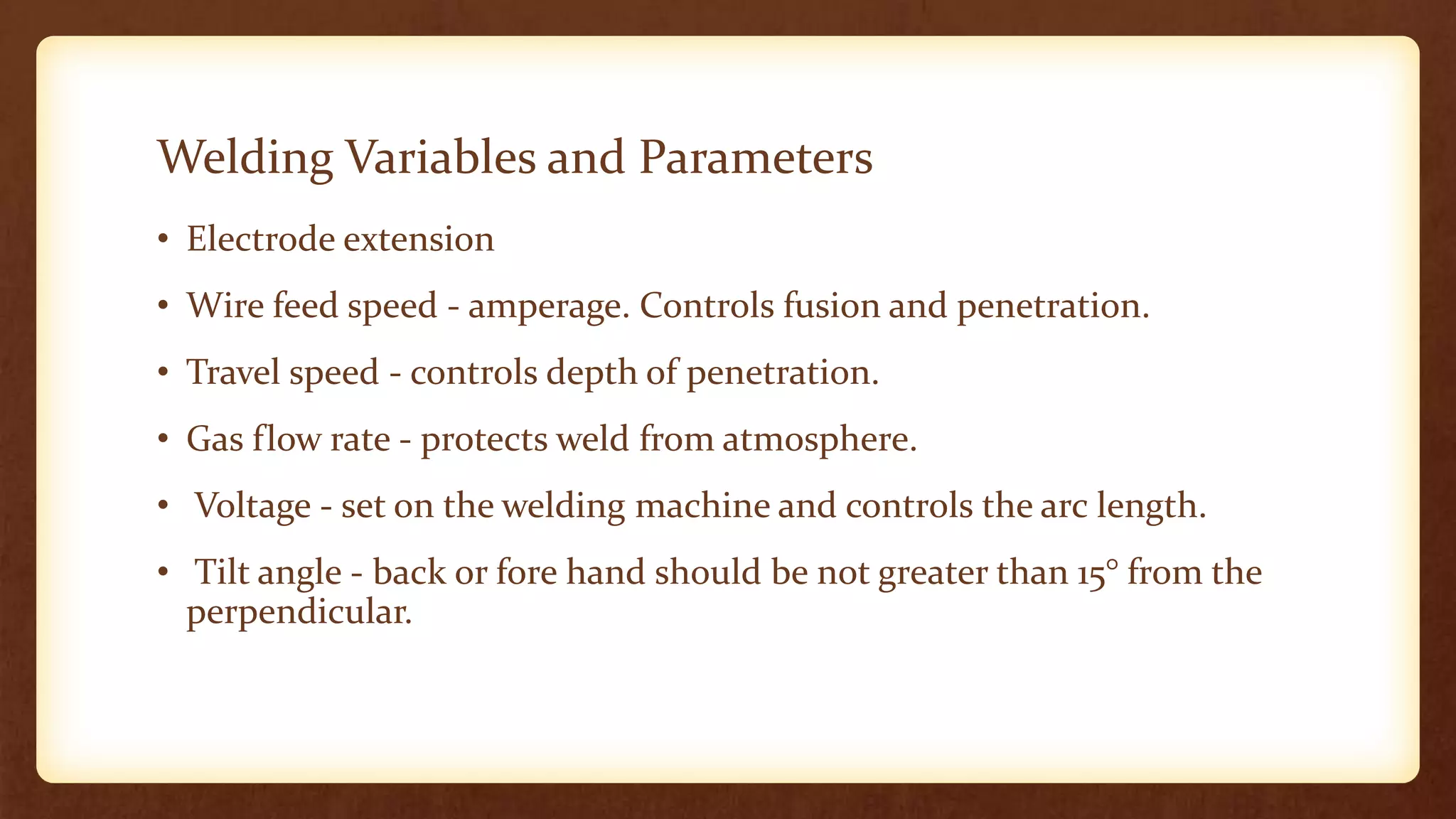 Welding Variables and Parameters

• Electrode extension

• Wire feed speed - amperage. Controls fusion and penetration.

• Travel speed - controls depth of penetration.

• Gas flow rate - protects weld from atmosphere.

• Voltage - set on the welding machine and controls the arc length.

• Tilt angle - back or fore hand should be not greater than 15° from the perpendicular.